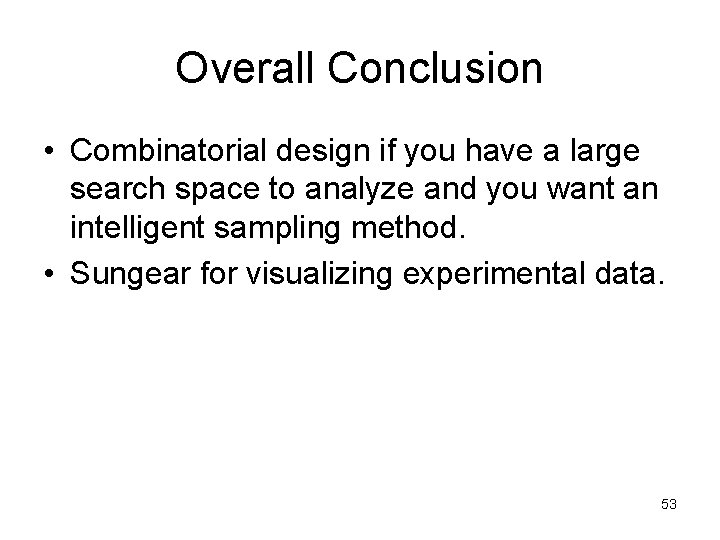 Overall Conclusion

• Combinatorial design if you have a large search space to analyze and you want an intelligent sampling method.
• Sungear for visualizing experimental data.

53